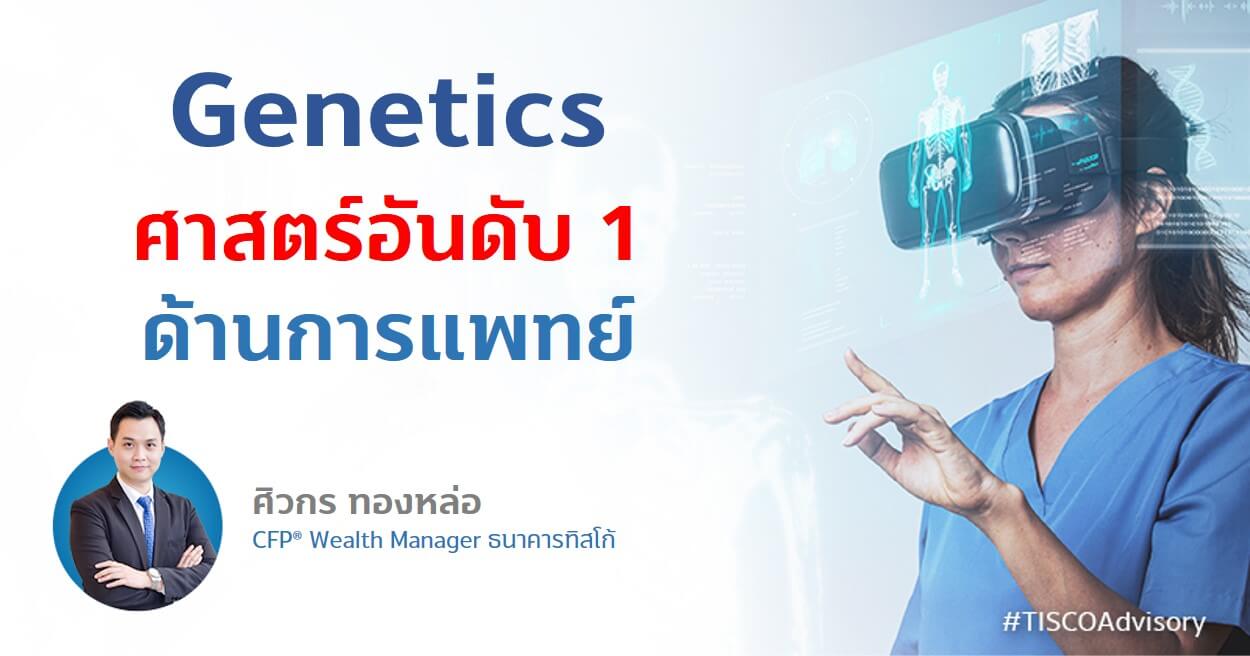 Genetics
ศาสตร์อันดับ 1
ด้านการแพทย์

ศิวกร ทองหล่อ
CFP® Wealth Manager ธนาคารทิสโก้

#TISCOAdvisory